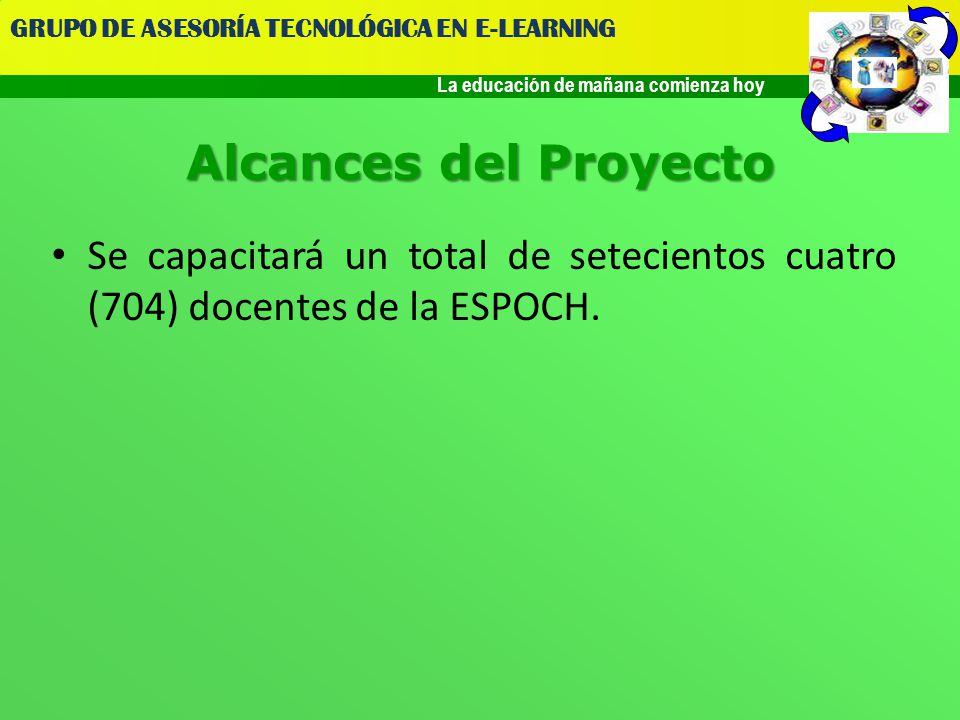 GRUPO DE ASESORÍA TECNOLÓGICA EN E-LEARNING

La educación de mañana comienza hoy

Alcances del Proyecto

• Se capacitará un total de setecientos cuatro (704) docentes de la ESPOCH.